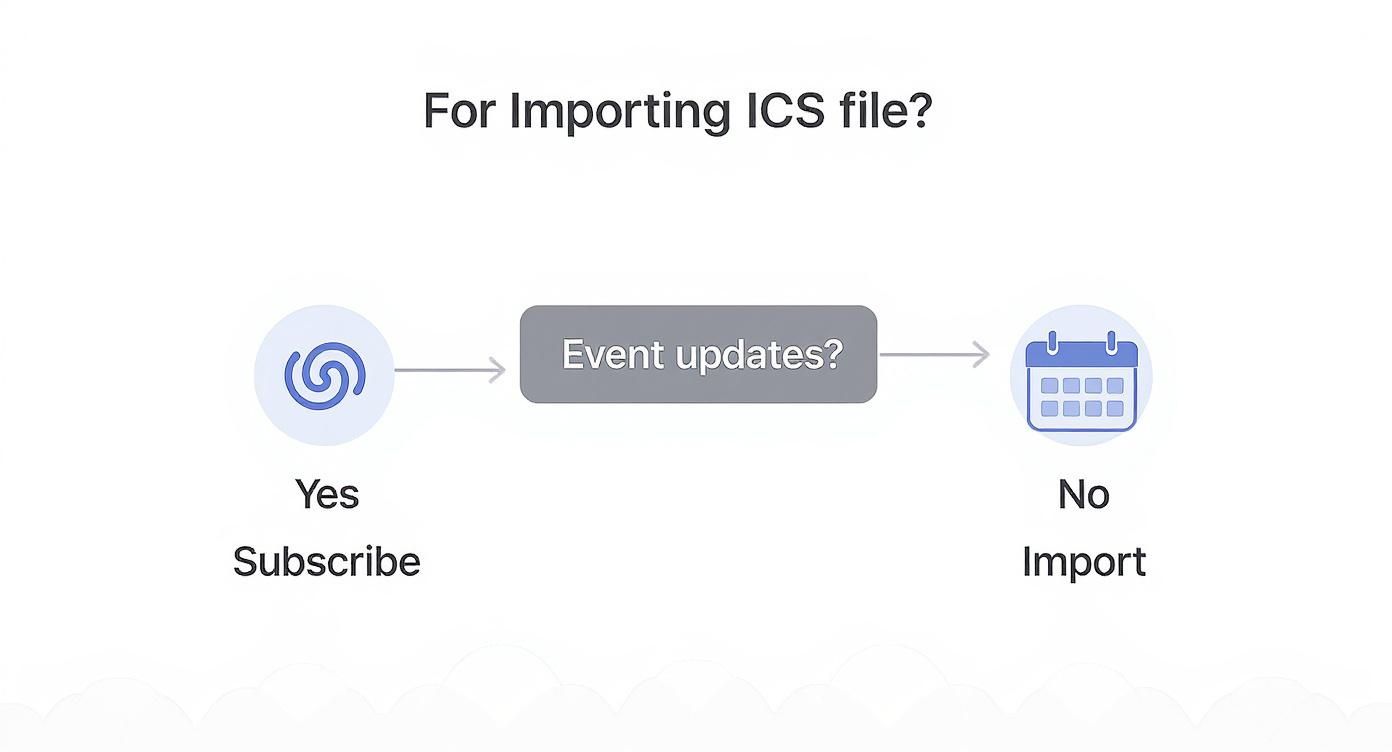 For Importing ICS file?

Event updates?

Yes

Subscribe

No

Import